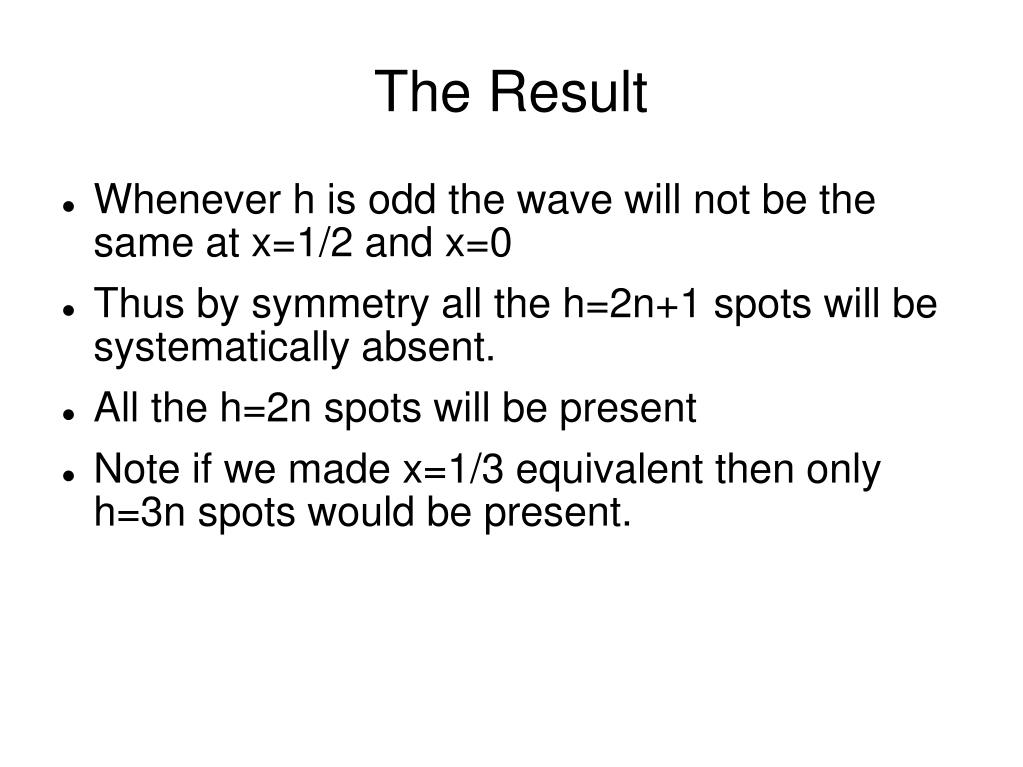 The Result

- Whenever h is odd the wave will not be the same at x=1/2 and x=0
- Thus by symmetry all the h=2n+1 spots will be systematically absent.
- All the h=2n spots will be present
- Note if we made x=1/3 equivalent then only h=3n spots would be present.